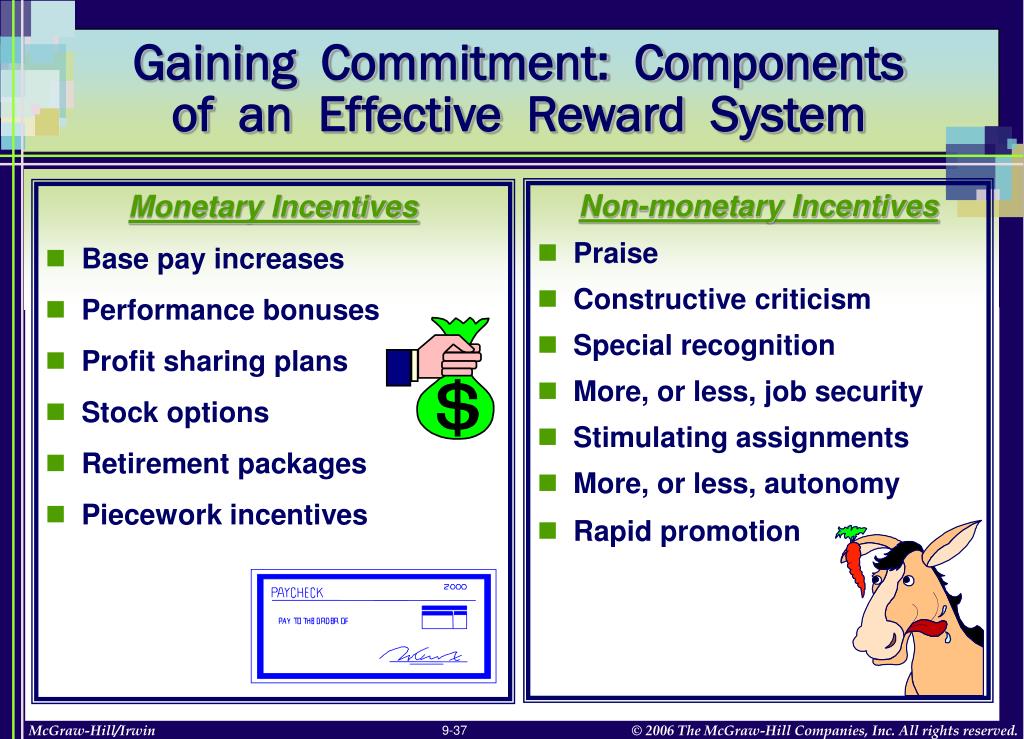 Gaining Commitment: Components of an Effective Reward System

Monetary Incentives

- Base pay increases
- Performance bonuses
- Profit sharing plans
- Stock options
- Retirement packages
- Piecework incentives

$

PAYCHECK 2000
PAY TO THE ORDER OF

Non-monetary Incentives

- Praise
- Constructive criticism
- Special recognition
- More, or less, job security
- Stimulating assignments
- More, or less, autonomy
- Rapid promotion

McGraw-Hill/Irwin 9-37 © 2006 The McGraw-Hill Companies, Inc. All rights reserved.